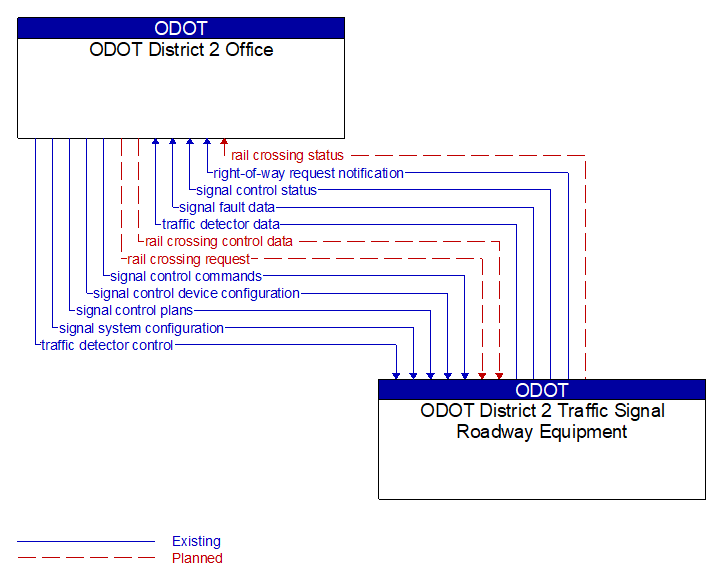 ODOT
ODOT District 2 Office

rail crossing status
right-of-way request notification
signal control status
signal fault data
traffic detector data
rail crossing control data
rail crossing request
signal control commands
signal control device configuration
signal control plans
signal system configuration
traffic detector control

ODOT
ODOT District 2 Traffic Signal Roadway Equipment

Existing
Planned